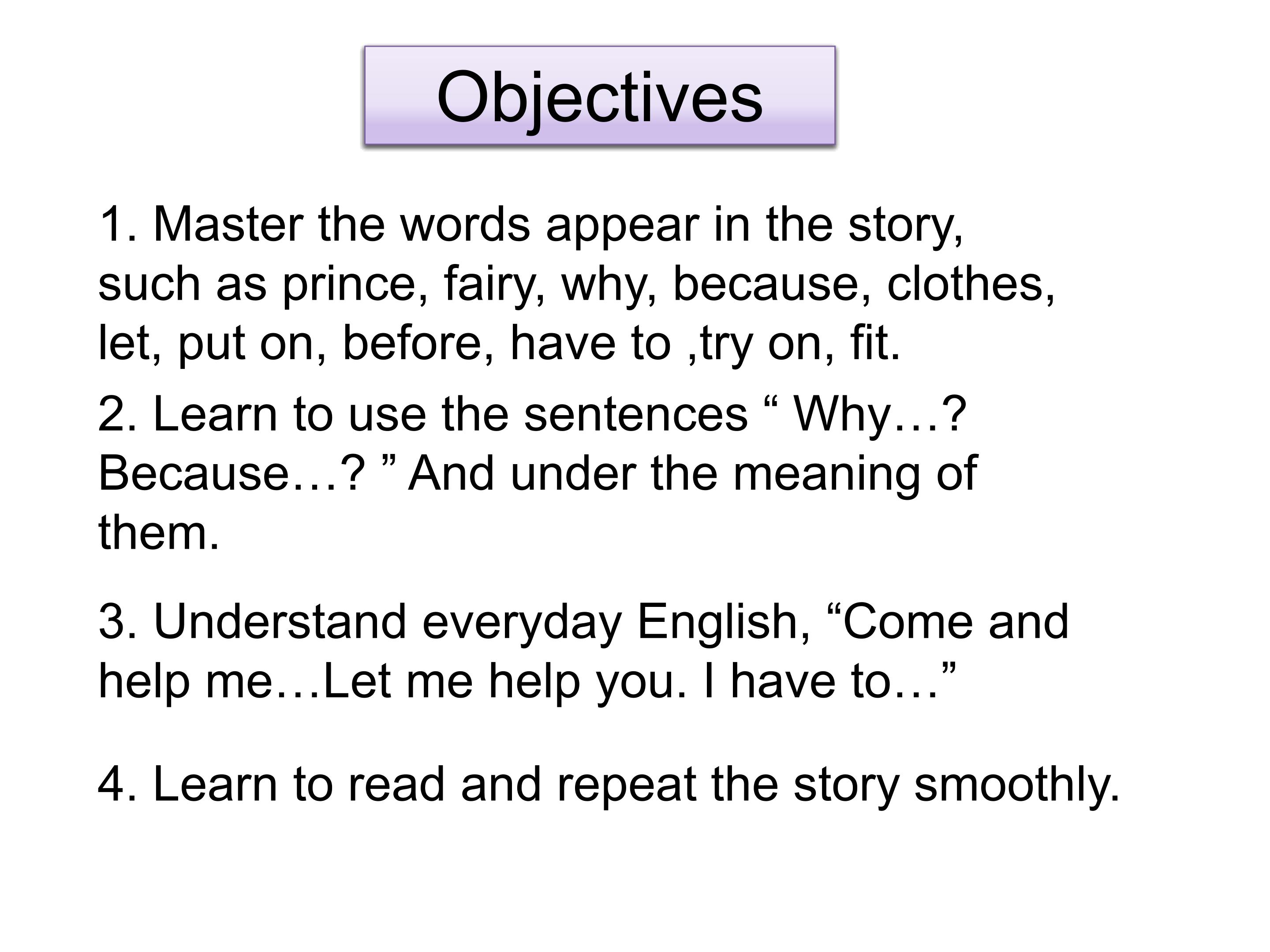 Objectives

1. Master the words appear in the story, such as prince, fairy, why, because, clothes, let, put on, before, have to ,try on, fit.

2. Learn to use the sentences “ Why…? Because…? ” And under the meaning of them.

3. Understand everyday English, “Come and help me…Let me help you. I have to…”

4. Learn to read and repeat the story smoothly.